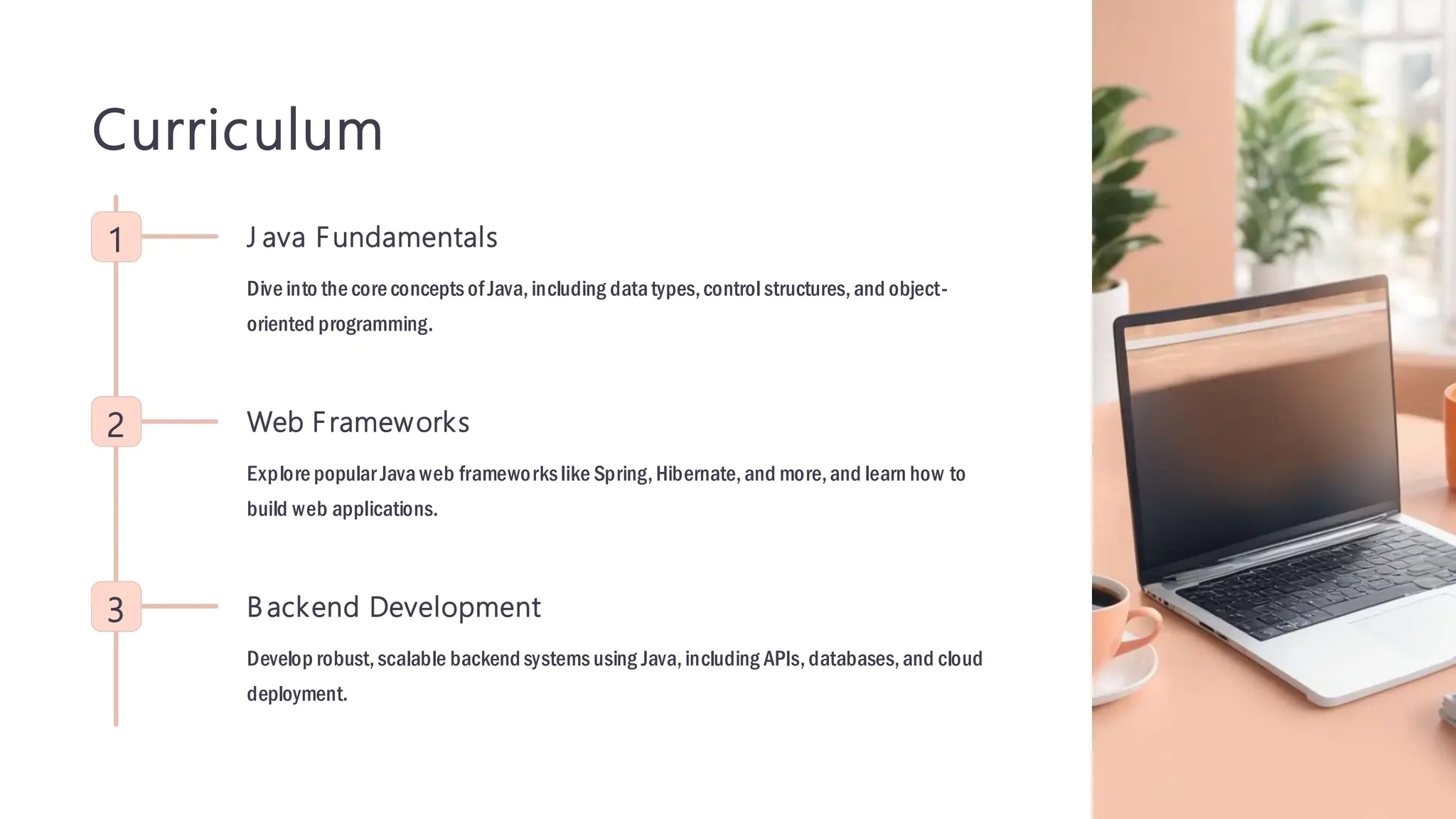 Curriculum

1

Java Fundamentals

Dive into the core concepts of Java, including data types, control structures, and object-oriented programming.

2

Web Frameworks

Explore popular Java web frameworks like Spring, Hibernate, and more, and learn how to build web applications.

3

Backend Development

Develop robust, scalable backend systems using Java, including APIs, databases, and cloud deployment.